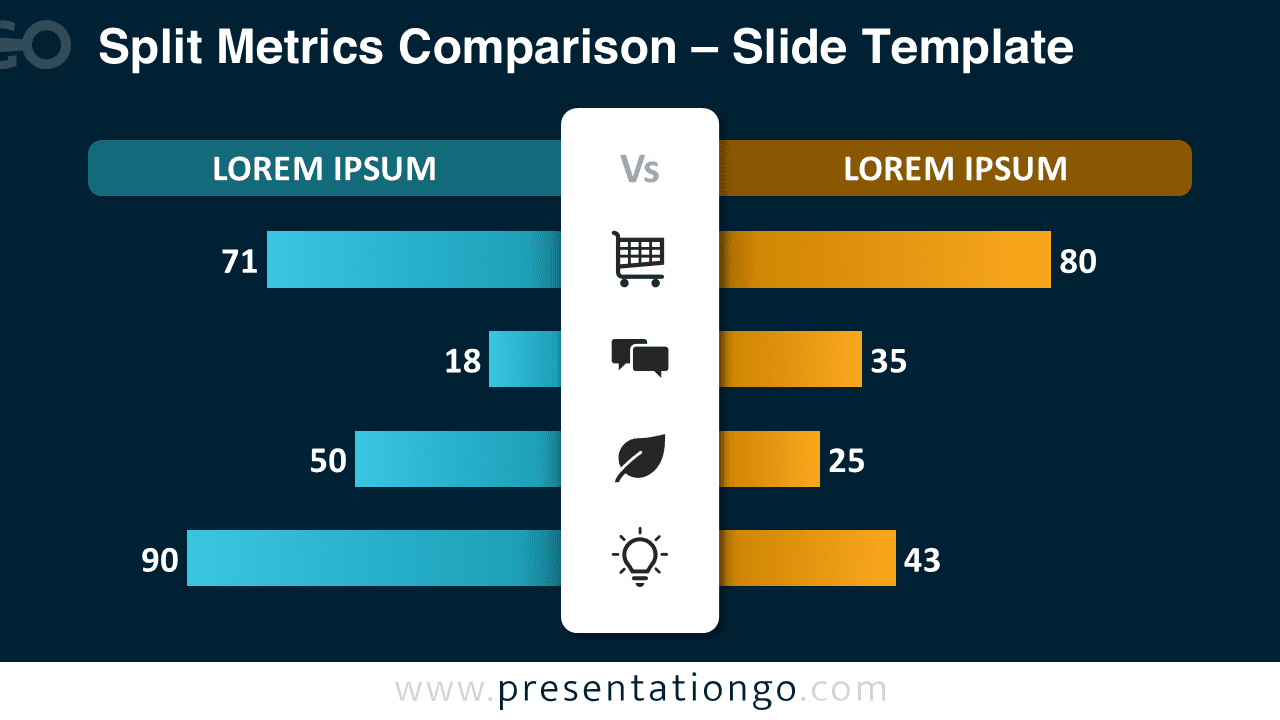 GO

Split Metrics Comparison – Slide Template

LOREM IPSUM

Vs

LOREM IPSUM

71

80

18

35

50

25

90

43

www.presentationgo.com